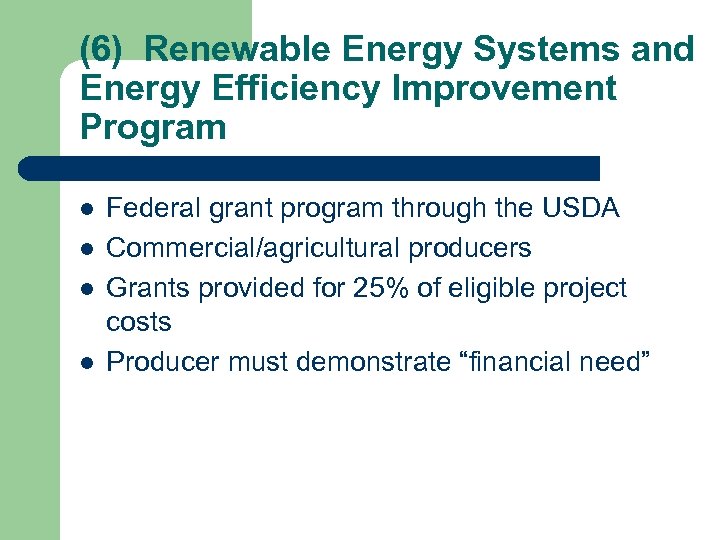 (6) Renewable Energy Systems and Energy Efficiency Improvement Program

- Federal grant program through the USDA
- Commercial/agricultural producers
- Grants provided for 25% of eligible project costs
- Producer must demonstrate “financial need”